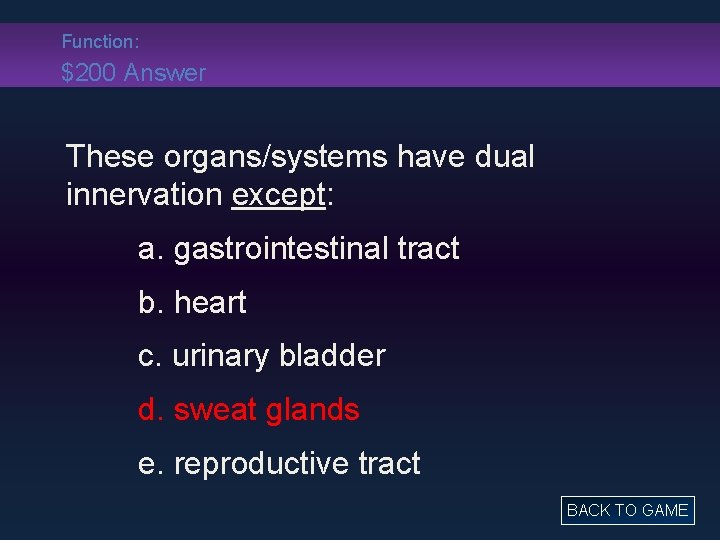 Function:
$200 Answer

These organs/systems have dual innervation except:

a. gastrointestinal tract

b. heart

c. urinary bladder

d. sweat glands

e. reproductive tract

BACK TO GAME